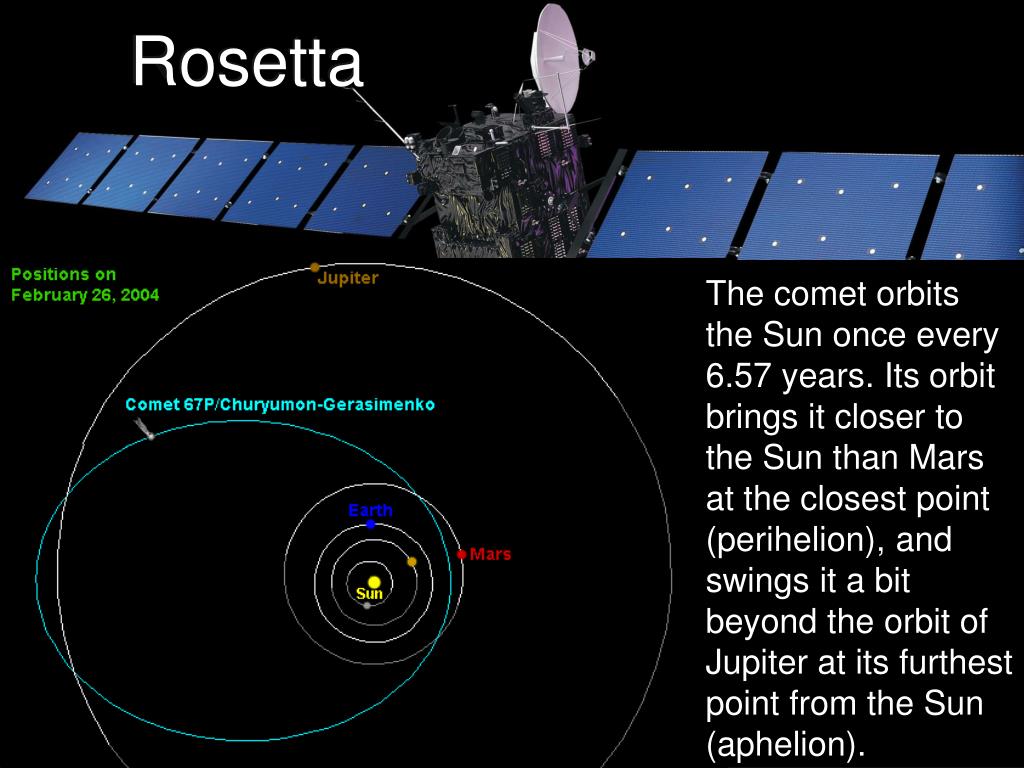 Rosetta

Positions on February 26, 2004

Jupiter

Comet 67P/Churyumon-Gerasimenko

Earth

Mars

Sun

The comet orbits the Sun once every 6.57 years. Its orbit brings it closer to the Sun than Mars at the closest point (perihelion), and swings it a bit beyond the orbit of Jupiter at its furthest point from the Sun (aphelion).